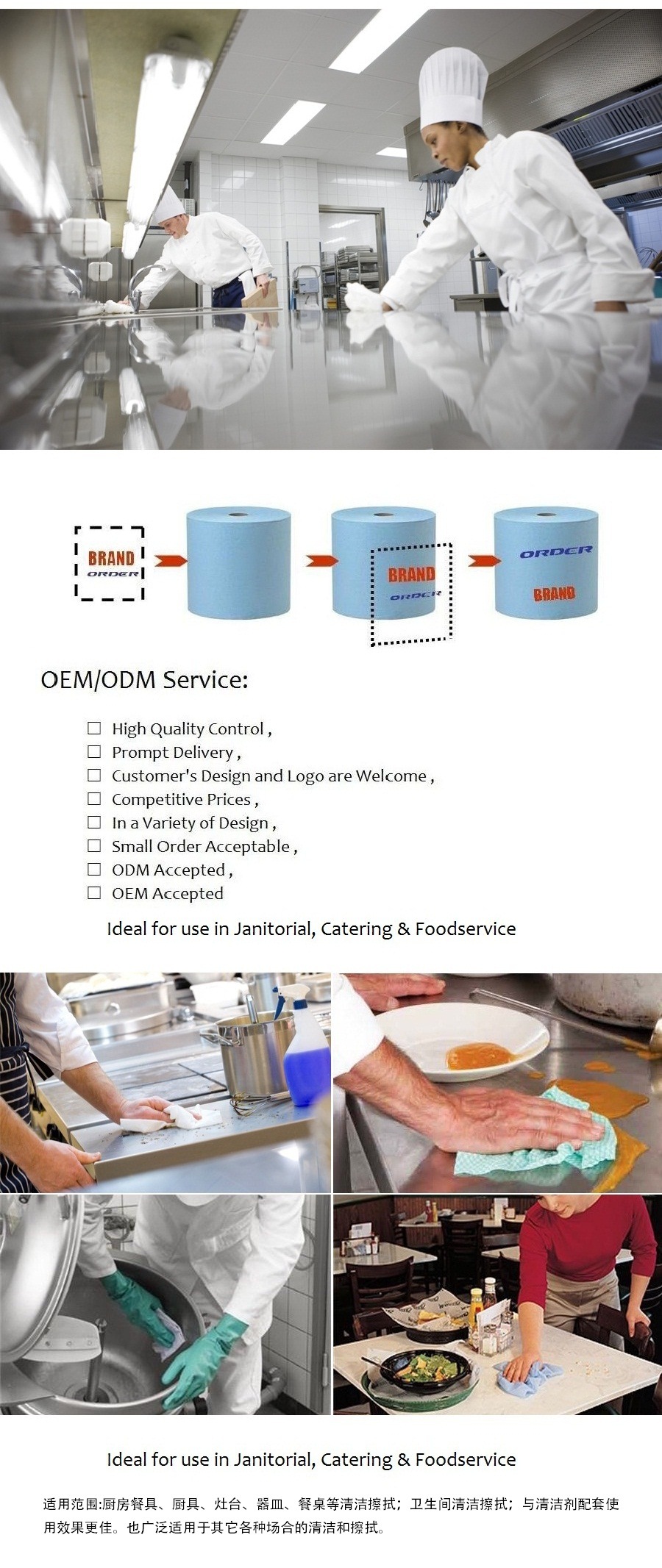 BRAND
ORDER

BRAND
ORDER

ORDER
BRAND

OEM/ODM Service:

☐ High Quality Control ,
☐ Prompt Delivery ,
☐ Customer's Design and Logo are Welcome ,
☐ Competitive Prices ,
☐ In a Variety of Design ,
☐ Small Order Acceptable ,
☐ ODM Accepted ,
☐ OEM Accepted

Ideal for use in Janitorial, Catering & Foodservice

Ideal for use in Janitorial, Catering & Foodservice

适用范围:厨房餐具、厨具、灶台、器皿、餐桌等清洁擦拭；卫生间清洁擦拭；与清洁剂配套使用效果更佳。也广泛适用于其它各种场合的清洁和擦拭。